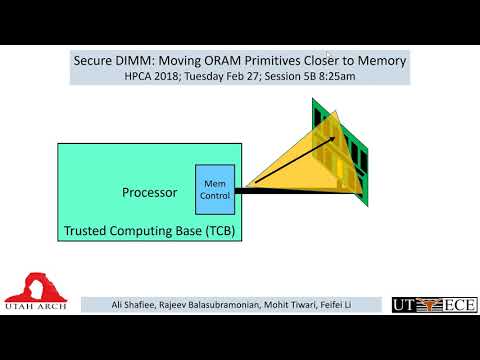 Secure DIMM: Moving ORAM Primitives Closer to Memory
HPCA 2018; Tuesday Feb 27; Session 5B 8:25am

Processor

Mem Control

Trusted Computing Base (TCB)

UTAH ARCH

Ali Shafiee, Rajeev Balasubramonian, Mohit Tiwari, Feifei Li

UT ECE